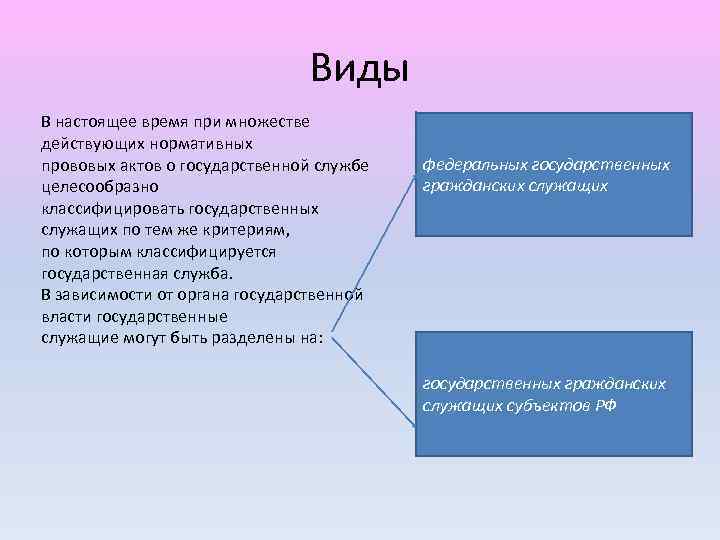 Виды

В настоящее время при множестве действующих нормативных прововых актов о государственной службе целесообразно классифицировать государственных служащих по тем же критериям, по которым классифицируется государственная служба.
В зависимости от органа государственной власти государственные служащие могут быть разделены на:

федеральных государственных гражданских служащих

государственных гражданских служащих субъектов РФ